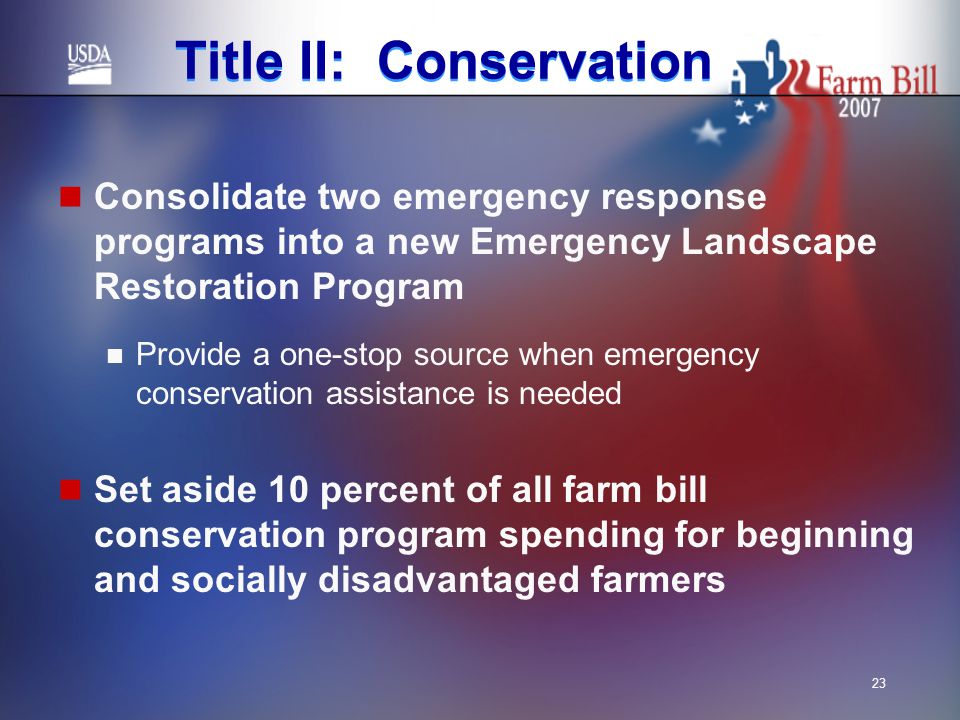 USDA

Title II: Conservation

Farm Bill 2007

Consolidate two emergency response programs into a new Emergency Landscape Restoration Program

Provide a one-stop source when emergency conservation assistance is needed

Set aside 10 percent of all farm bill conservation program spending for beginning and socially disadvantaged farmers

23